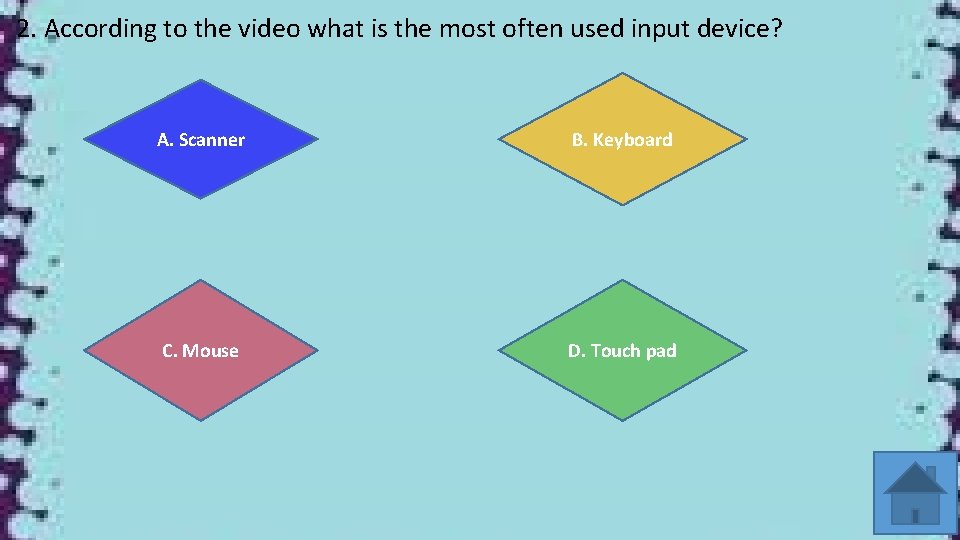 2. According to the video what is the most often used input device?

A. Scanner

B. Keyboard

C. Mouse

D. Touch pad